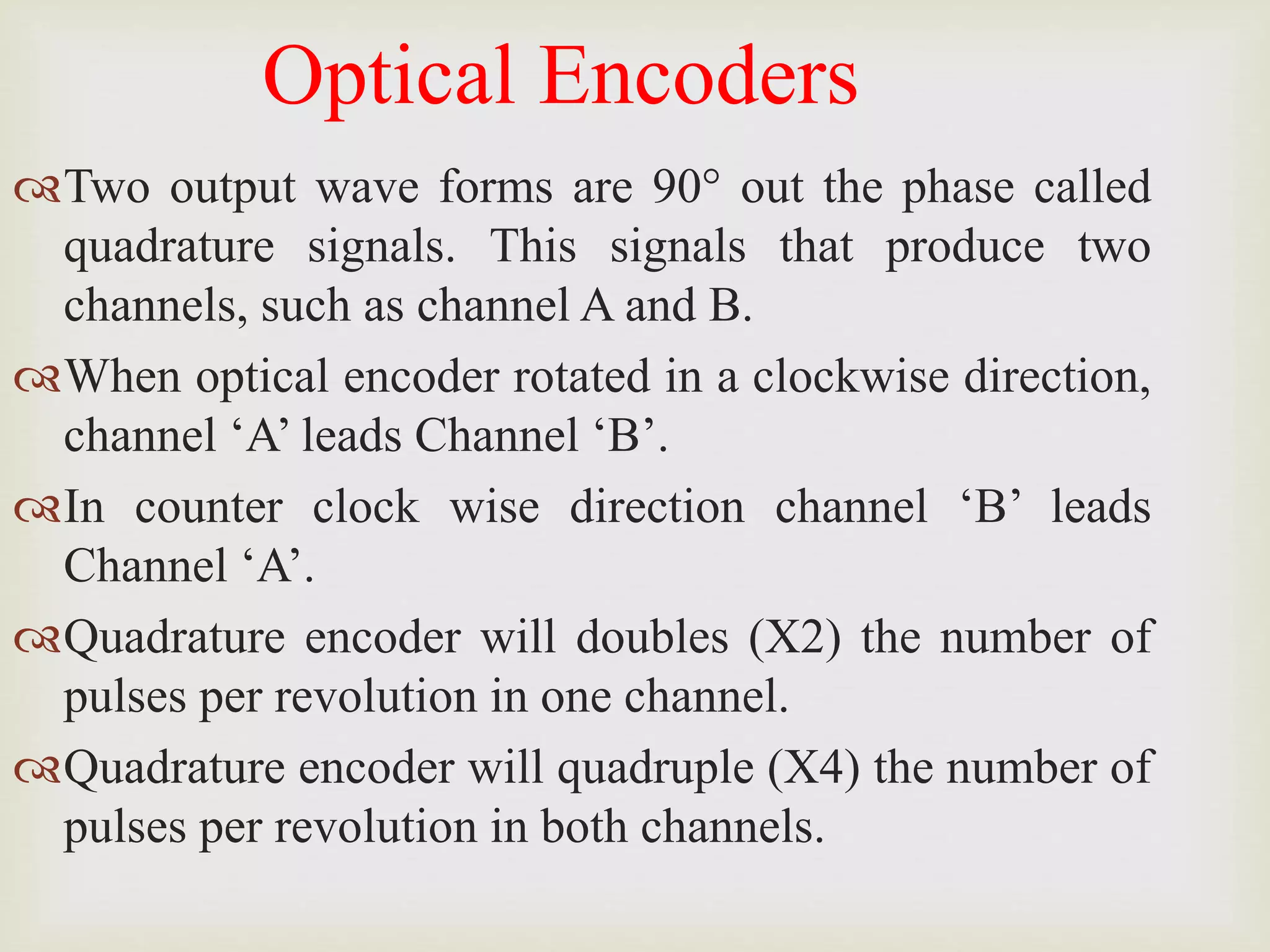 Optical Encoders

Two output wave forms are 90° out the phase called quadrature signals. This signals that produce two channels, such as channel A and B.

When optical encoder rotated in a clockwise direction, channel ‘A’ leads Channel ‘B’.

In counter clock wise direction channel ‘B’ leads Channel ‘A’.

Quadrature encoder will doubles (X2) the number of pulses per revolution in one channel.

Quadrature encoder will quadruple (X4) the number of pulses per revolution in both channels.